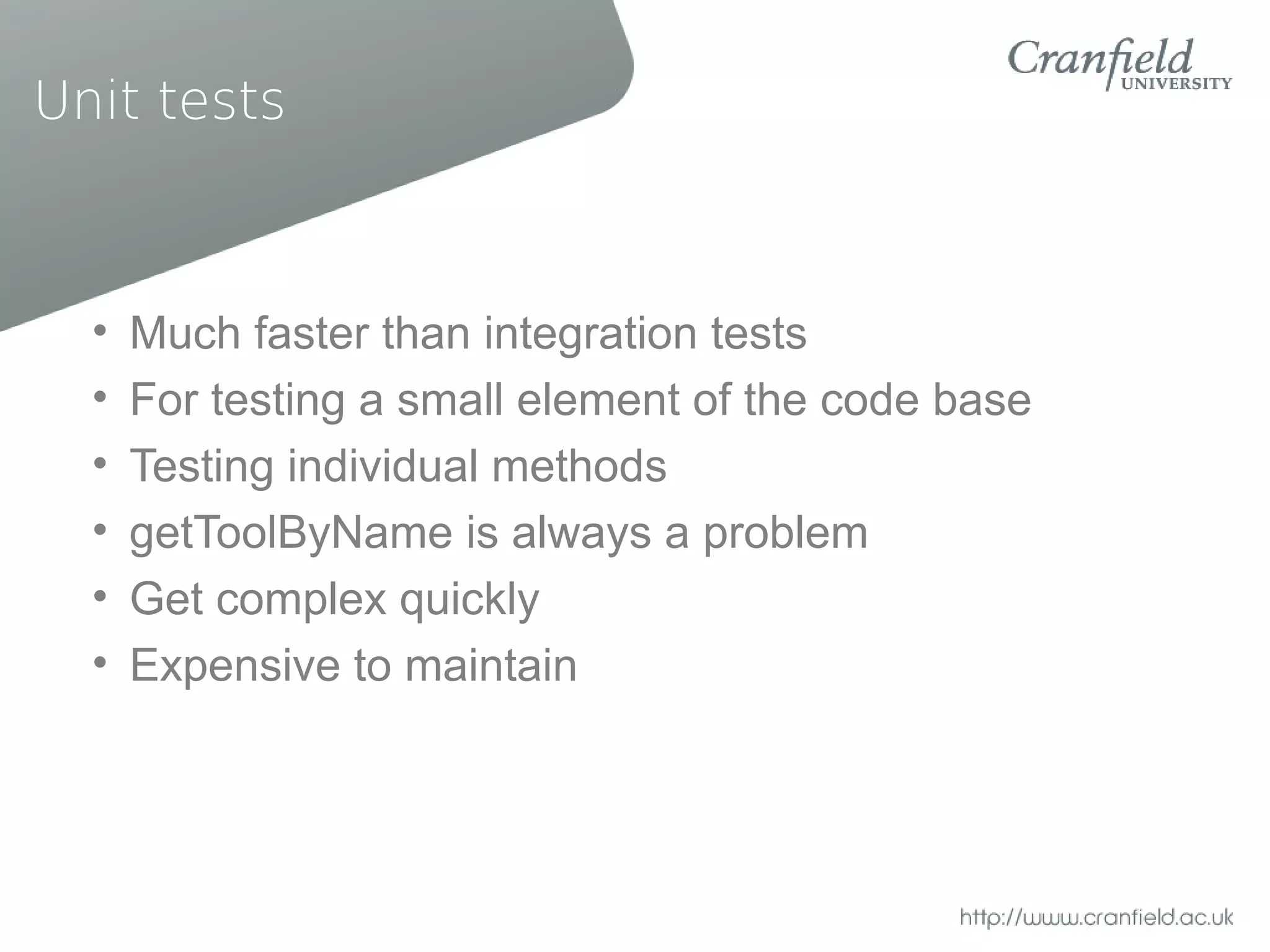 Unit tests

Cranfield UNIVERSITY

• Much faster than integration tests
• For testing a small element of the code base
• Testing individual methods
• getToolByName is always a problem
• Get complex quickly
• Expensive to maintain

http://www.cranfield.ac.uk